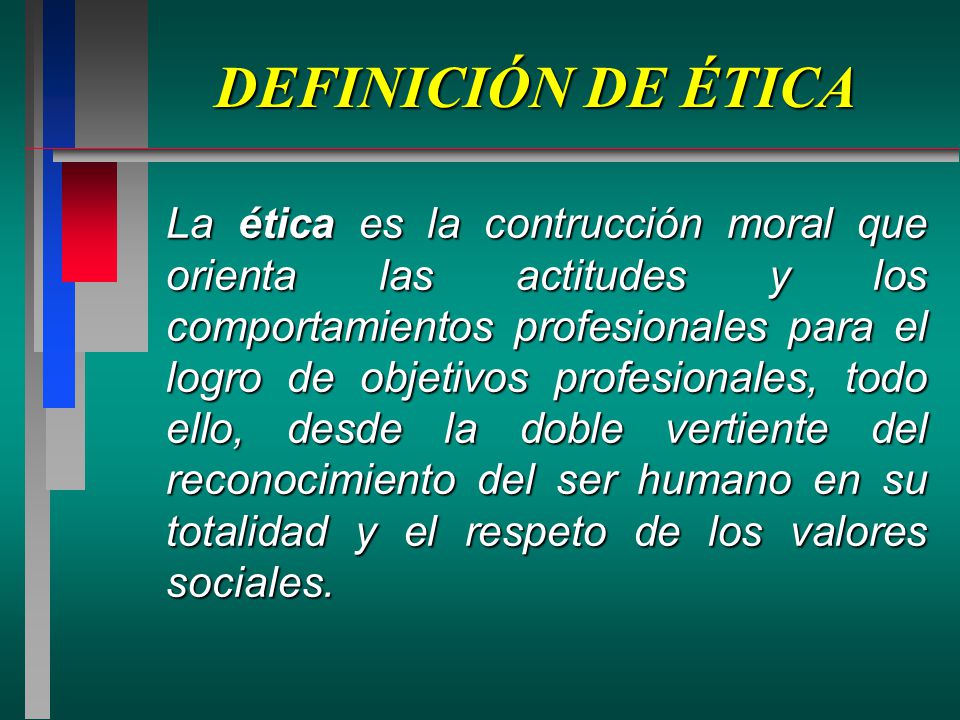 DEFINICIÓN DE ÉTICA

La ética es la contrucción moral que orienta las actitudes y los comportamientos profesionales para el logro de objetivos profesionales, todo ello, desde la doble vertiente del reconocimiento del ser humano en su totalidad y el respeto de los valores sociales.